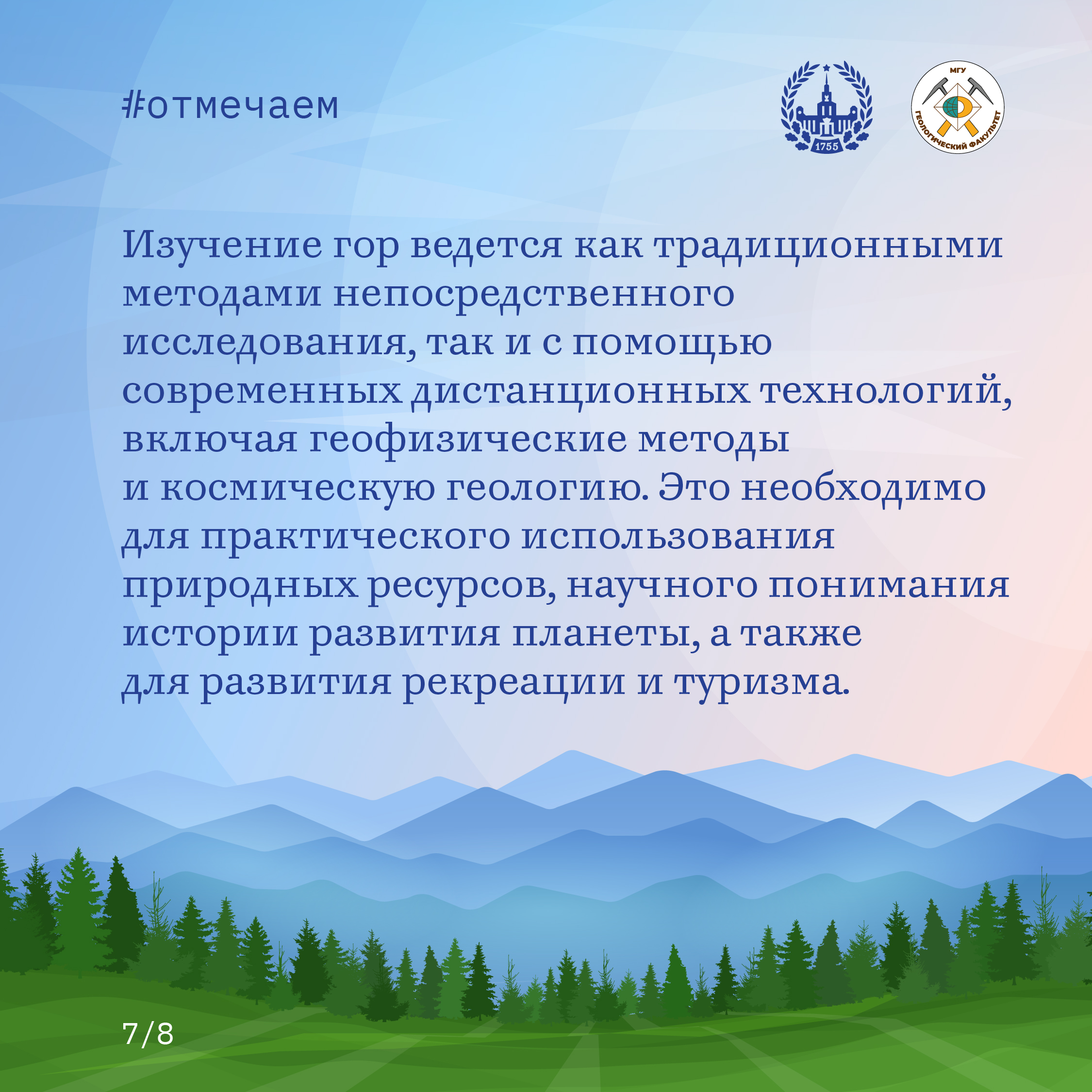 #отмечаем

1755

МГУ
ГЕОЛОГИЧЕСКИЙ ФАКУЛЬТЕТ

Изучение гор ведется как традиционными методами непосредственного исследования, так и с помощью современных дистанционных технологий, включая геофизические методы и космическую геологию. Это необходимо для практического использования природных ресурсов, научного понимания истории развития планеты, а также для развития рекреации и туризма.

7/8